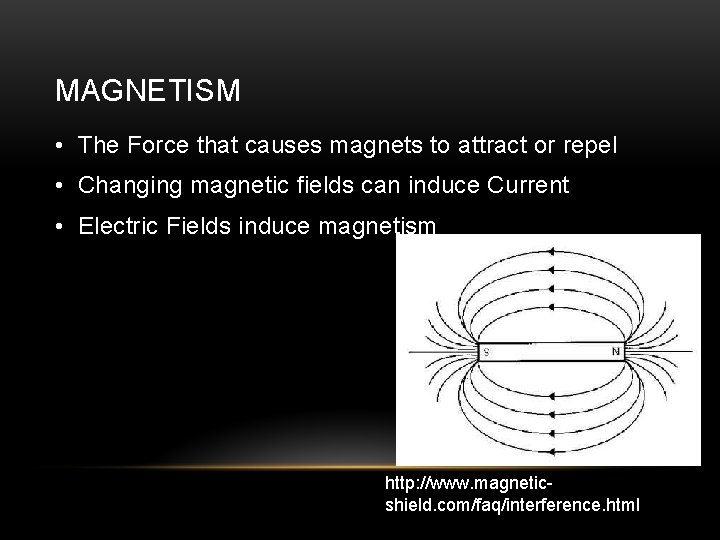 MAGNETISM

• The Force that causes magnets to attract or repel

• Changing magnetic fields can induce Current

• Electric Fields induce magnetism

S

N

http://www.magnetic-shield.com/faq/interference.html